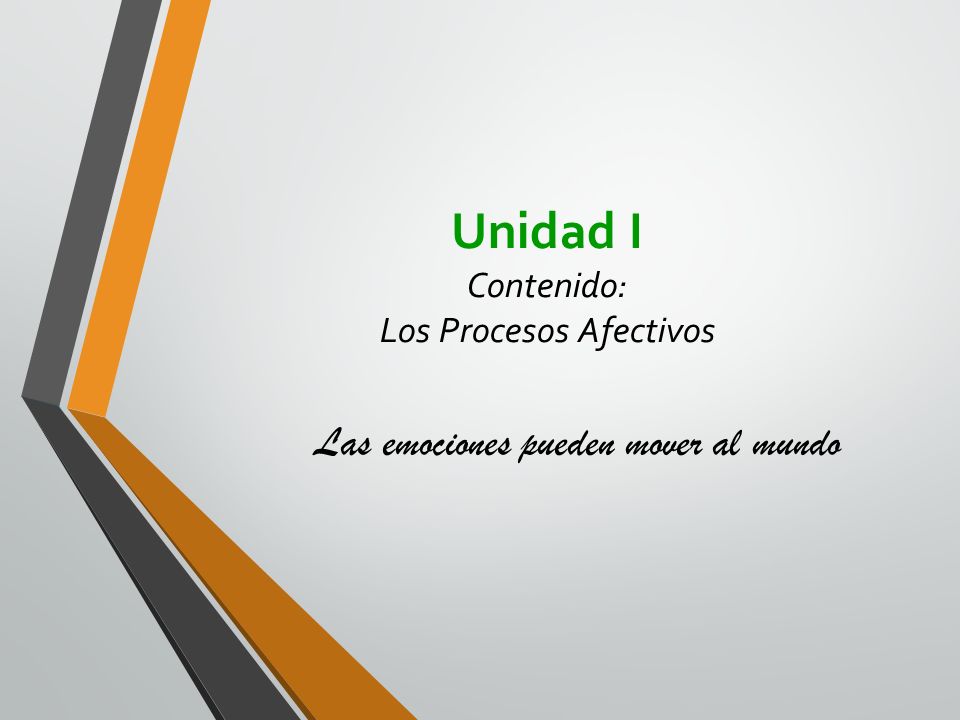 Unidad I
Contenido:
Los Procesos Afectivos

Las emociones pueden mover al mundo